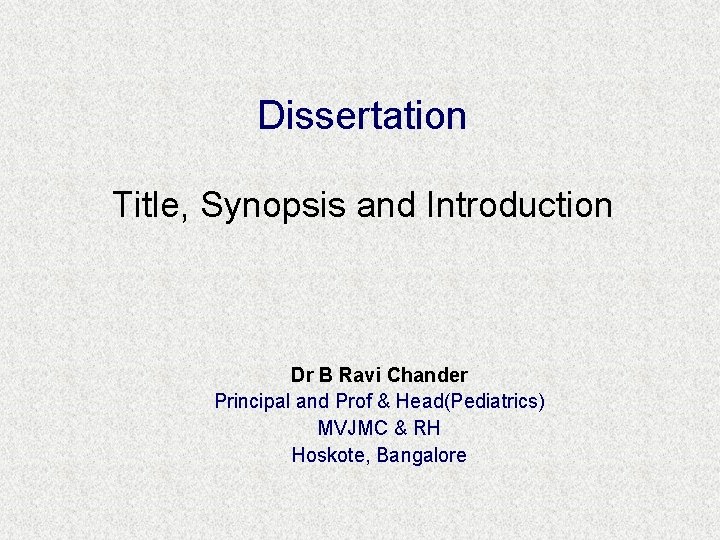 Dissertation

Title, Synopsis and Introduction

Dr B Ravi Chander
Principal and Prof & Head(Pediatrics)
MVJMC & RH
Hoskote, Bangalore